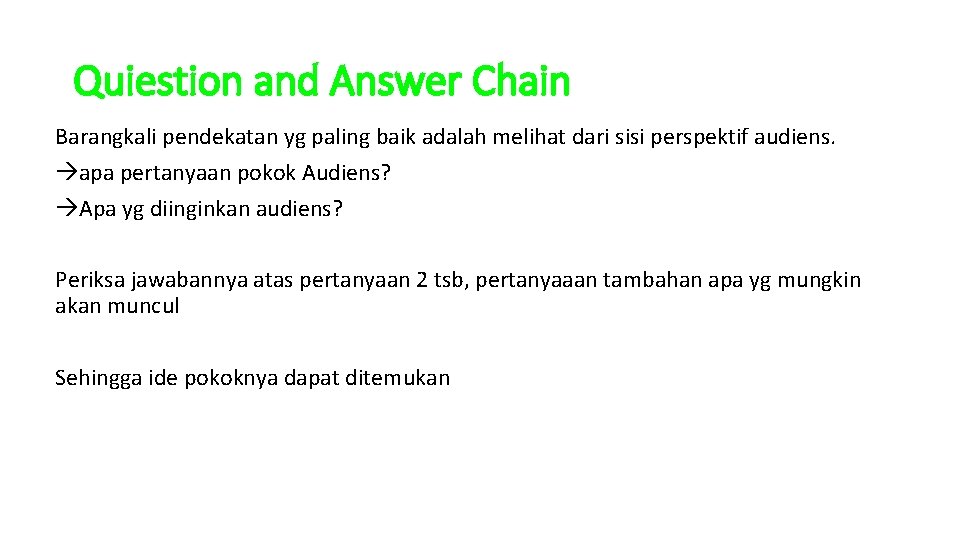 Quiestion and Answer Chain

Barangkali pendekatan yg paling baik adalah melihat dari sisi perspektif audiens.
→apa pertanyaan pokok Audiens?
→Apa yg diinginkan audiens?

Periksa jawabannya atas pertanyaan 2 tsb, pertanyaaan tambahan apa yg mungkin akan muncul

Sehingga ide pokoknya dapat ditemukan